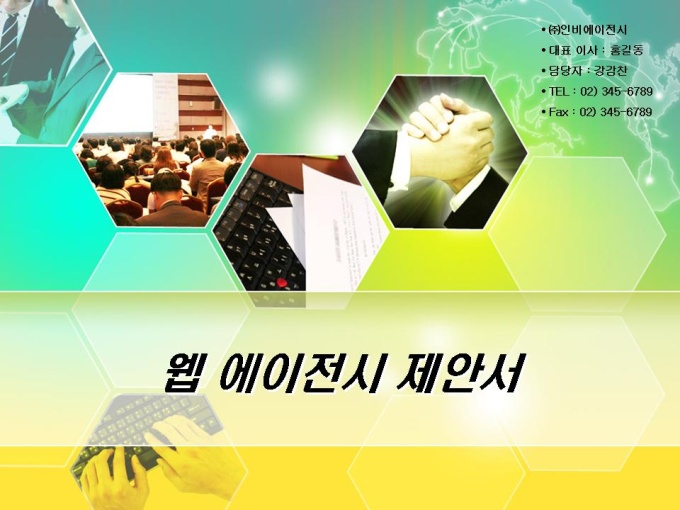 • ㈜인비에이전시
• 대표 이사 : 홍길동
• 담당자 : 강감찬
• TEL : 02) 345-6789
• Fax : 02) 345-6789

웹 에이전시 제안서